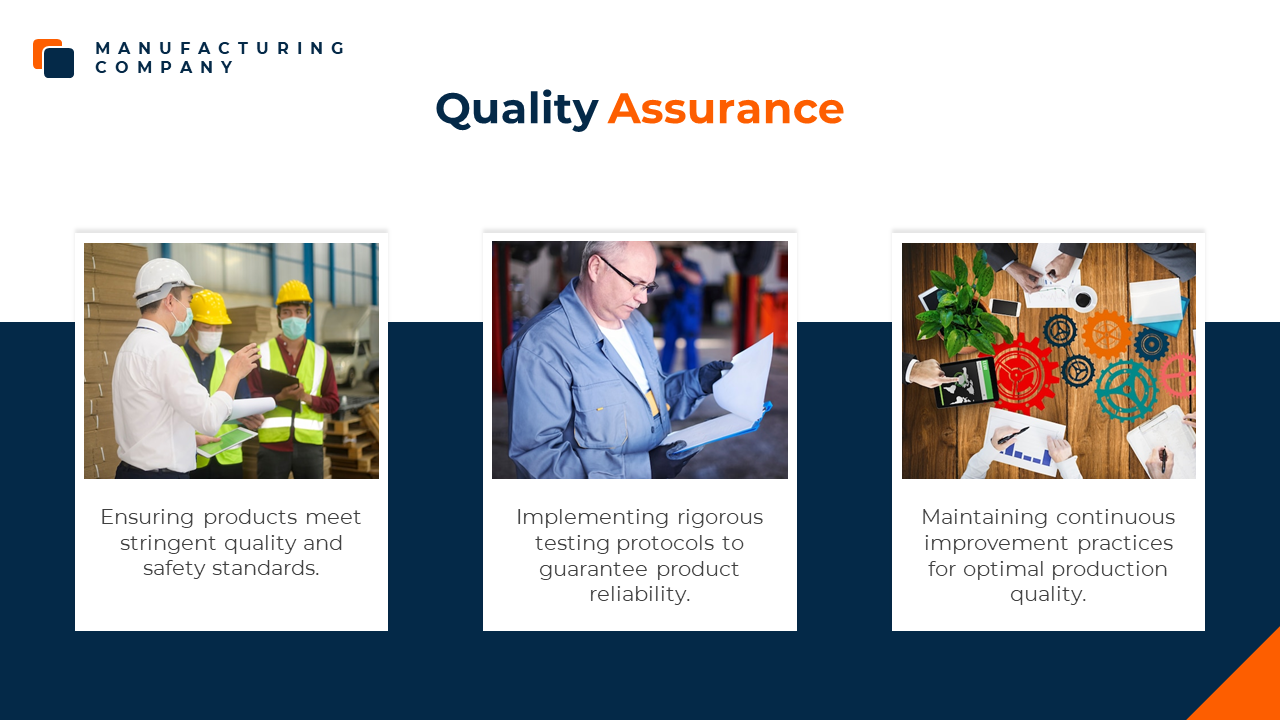 MANUFACTURING
COMPANY

Quality Assurance

Ensuring products meet stringent quality and safety standards.

Implementing rigorous testing protocols to guarantee product reliability.

Maintaining continuous improvement practices for optimal production quality.